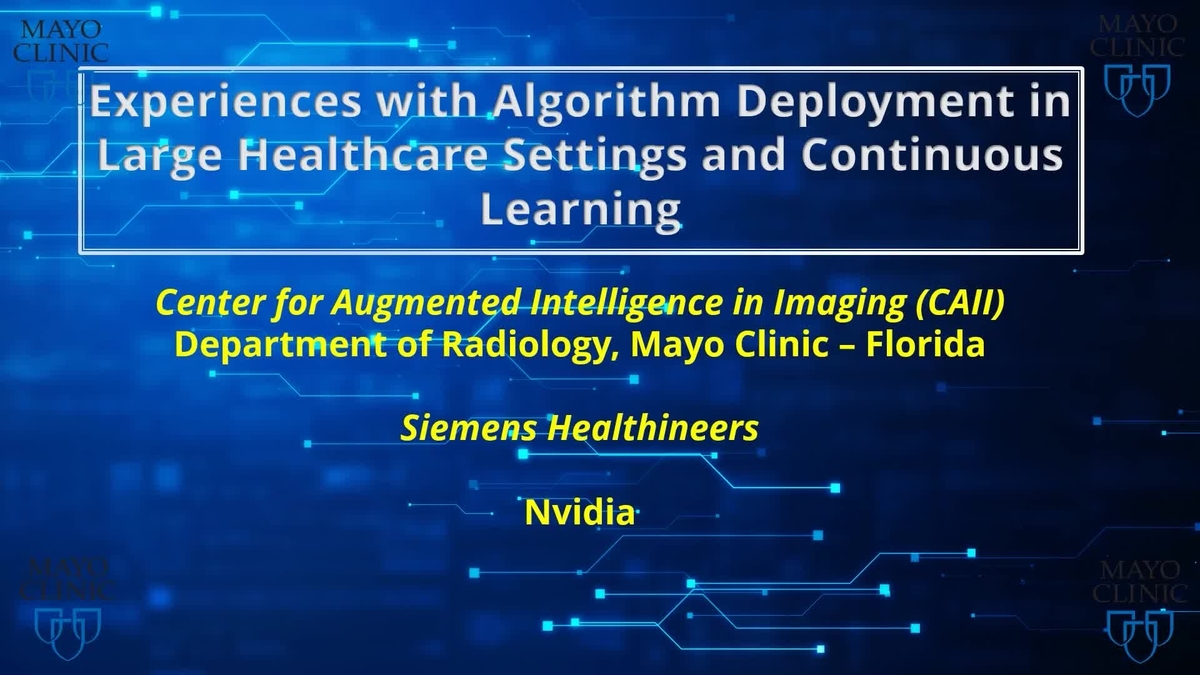 MAYO CLINIC

MAYO CLINIC

Experiences with Algorithm Deployment in Large Healthcare Settings and Continuous Learning

Center for Augmented Intelligence in Imaging (CAII)
Department of Radiology, Mayo Clinic – Florida

Siemens Healthineers

Nvidia

MAYO CLINIC

MAYO CLINIC